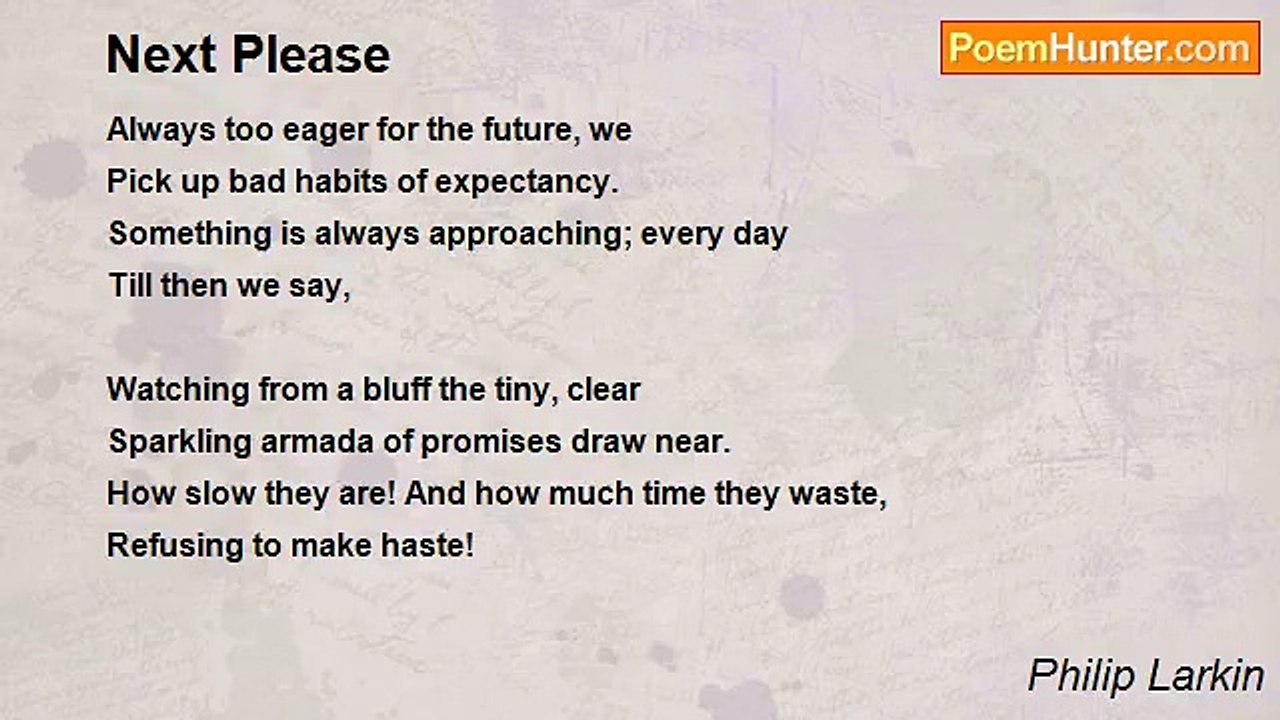 Next Please

PoemHunter.com

Always too eager for the future, we
Pick up bad habits of expectancy.
Something is always approaching; every day
Till then we say,

Watching from a bluff the tiny, clear
Sparkling armada of promises draw near.
How slow they are! And how much time they waste,
Refusing to make haste!

Philip Larkin